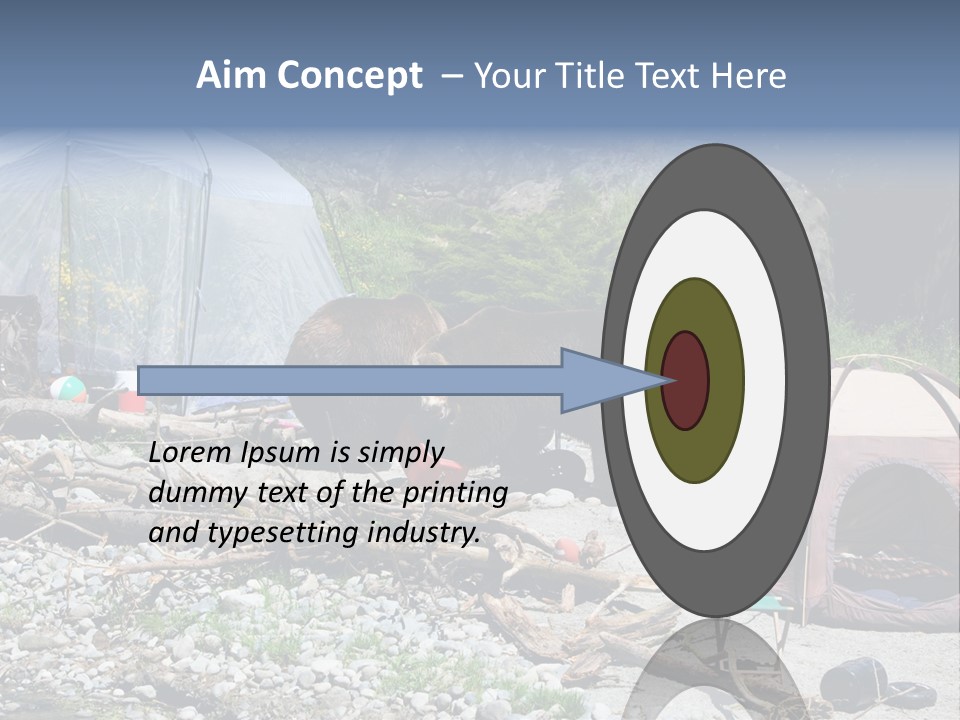 Aim Concept – Your Title Text Here

Lorem Ipsum is simply dummy text of the printing and typesetting industry.